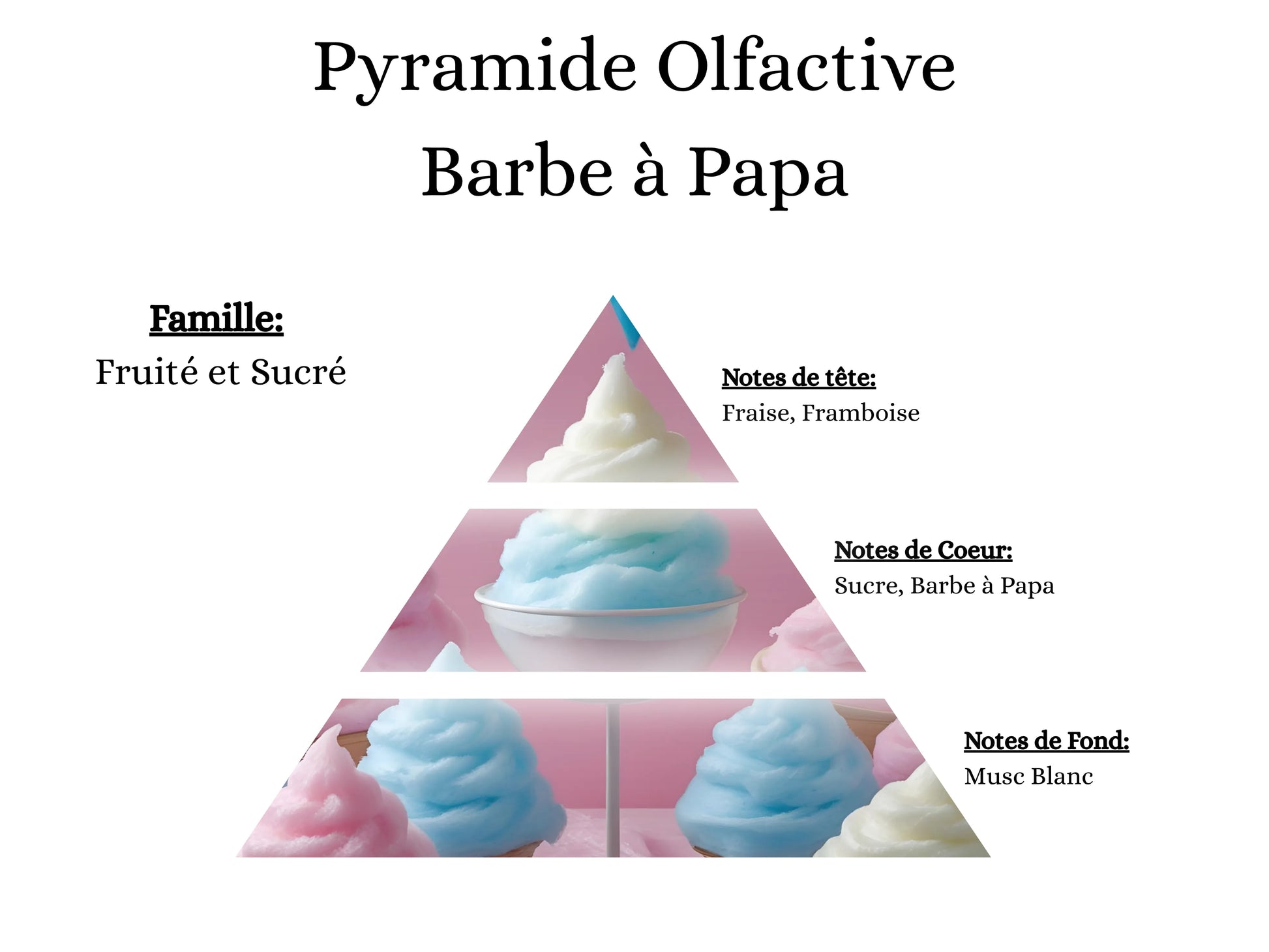 Pyramide Olfactive
Barbe à Papa

Famille:
Fruité et Sucré

Notes de tête:
Fraise, Framboise

Notes de Coeur:
Sucre, Barbe à Papa

Notes de Fond:
Musc Blanc